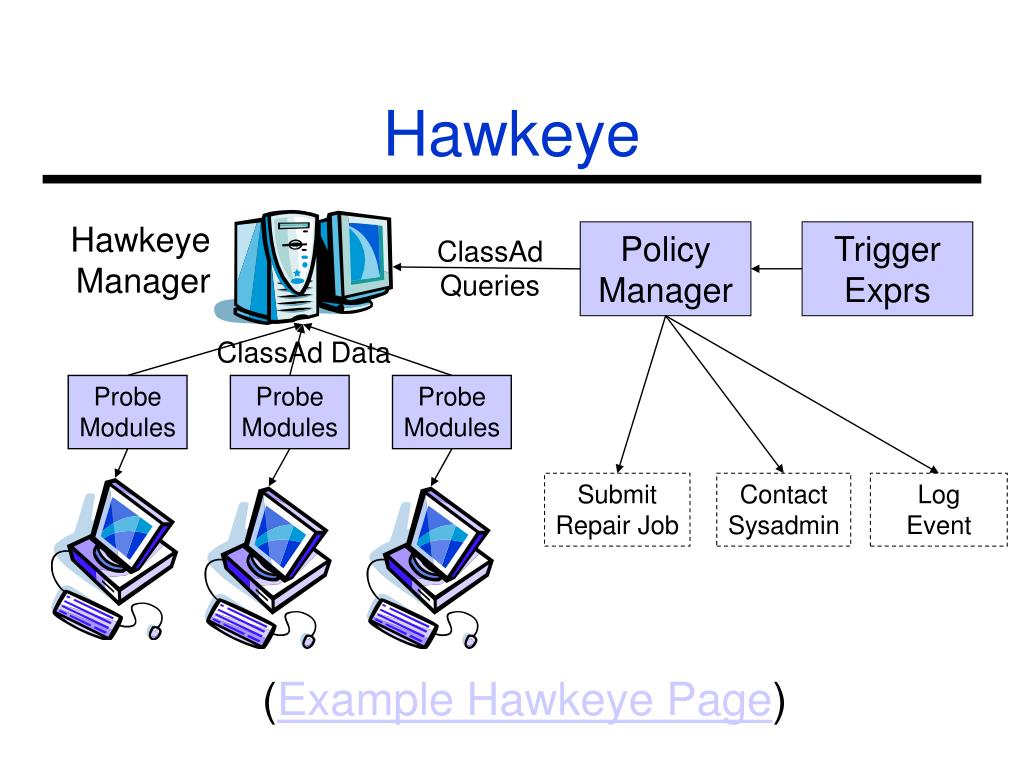 Hawkeye

Hawkeye Manager

ClassAd Queries

Policy Manager

Trigger Exprs

ClassAd Data

Probe Modules

Probe Modules

Probe Modules

Submit Repair Job

Contact Sysadmin

Log Event

(Example Hawkeye Page)